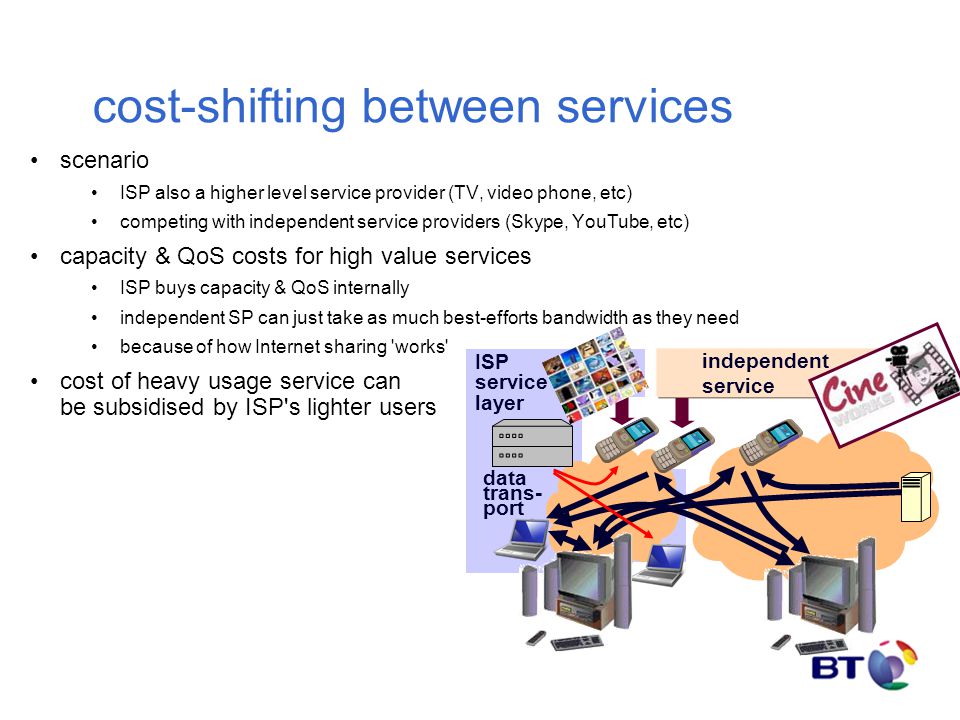 cost-shifting between services

• scenario
  • ISP also a higher level service provider (TV, video phone, etc)
  • competing with independent service providers (Skype, YouTube, etc)
• capacity & QoS costs for high value services
  • ISP buys capacity & QoS internally
  • independent SP can just take as much best-efforts bandwidth as they need
  • because of how Internet sharing 'works'
• cost of heavy usage service can be subsidised by ISP's lighter users

ISP service layer

independent service

Cine WORKS

data transport

BT